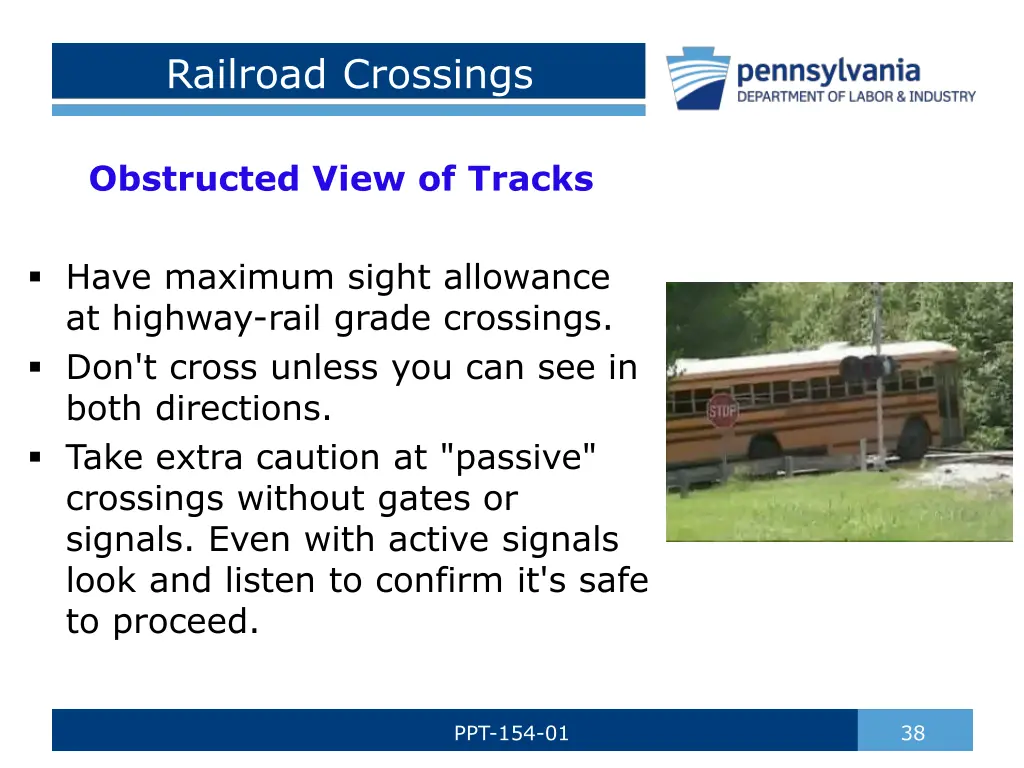 Railroad Crossings

pennsylvania
DEPARTMENT OF LABOR & INDUSTRY

Obstructed View of Tracks

▪ Have maximum sight allowance at highway-rail grade crossings.
▪ Don't cross unless you can see in both directions.
▪ Take extra caution at "passive" crossings without gates or signals. Even with active signals look and listen to confirm it's safe to proceed.

STOP

PPT-154-01

38